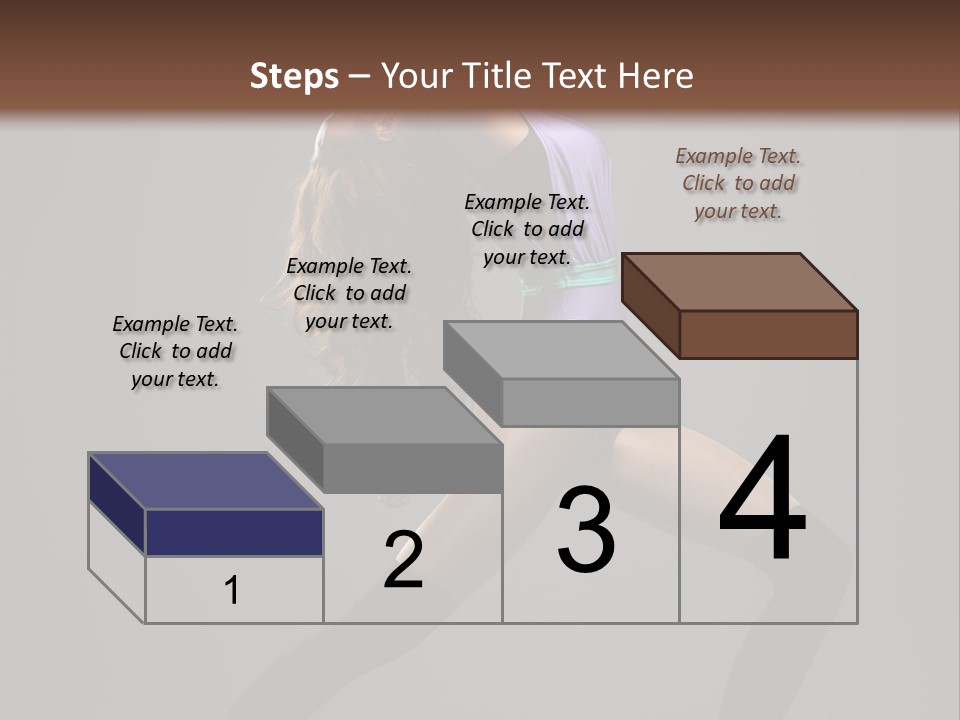 Steps – Your Title Text Here

Example Text. Click to add your text.

Example Text. Click to add your text.

Example Text. Click to add your text.

Example Text. Click to add your text.

1

2

3

4